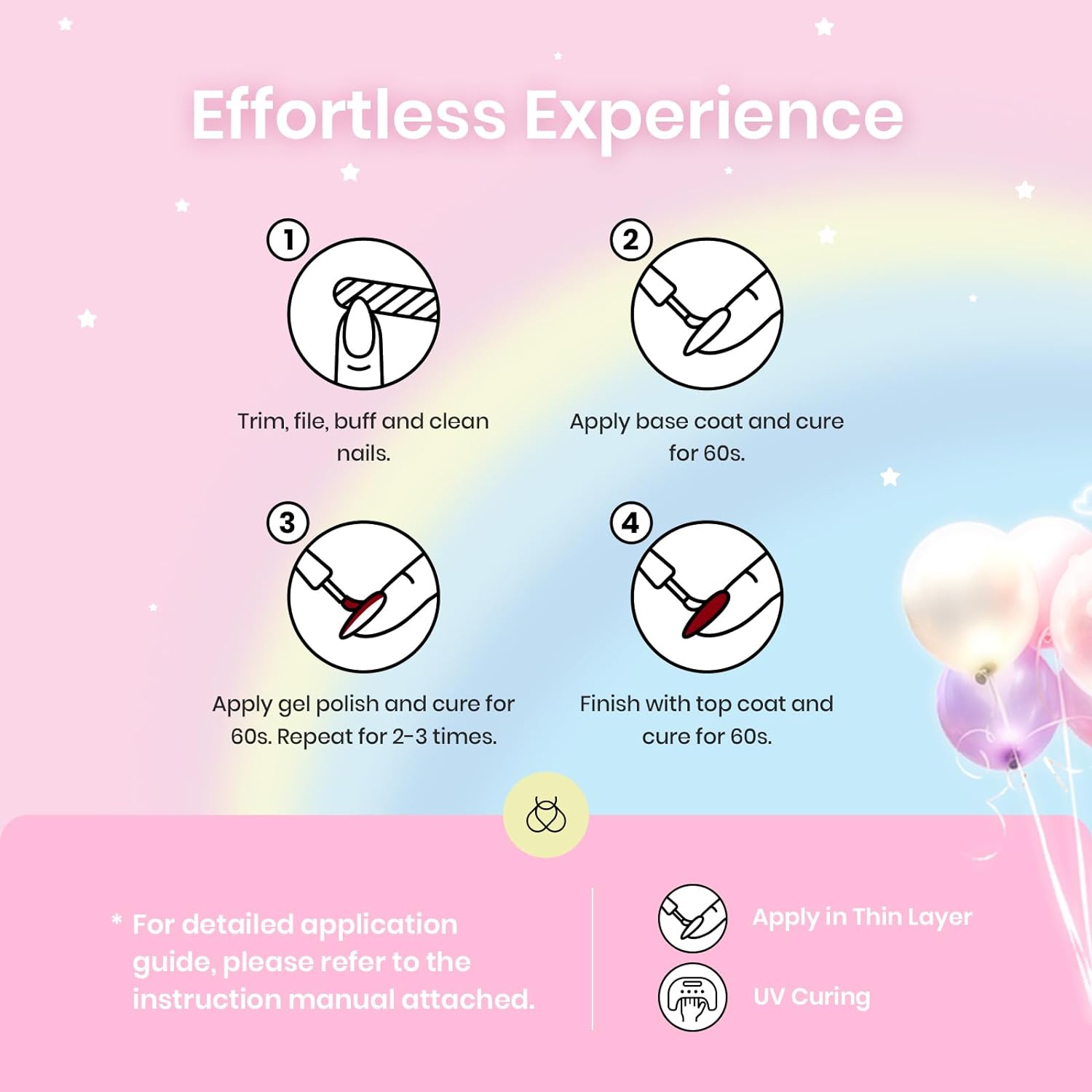 Effortless Experience

1

Trim, file, buff and clean nails.

2

Apply base coat and cure for 60s.

3

Apply gel polish and cure for 60s. Repeat for 2-3 times.

4

Finish with top coat and cure for 60s.

* For detailed application guide, please refer to the instruction manual attached.

Apply in Thin Layer

UV Curing